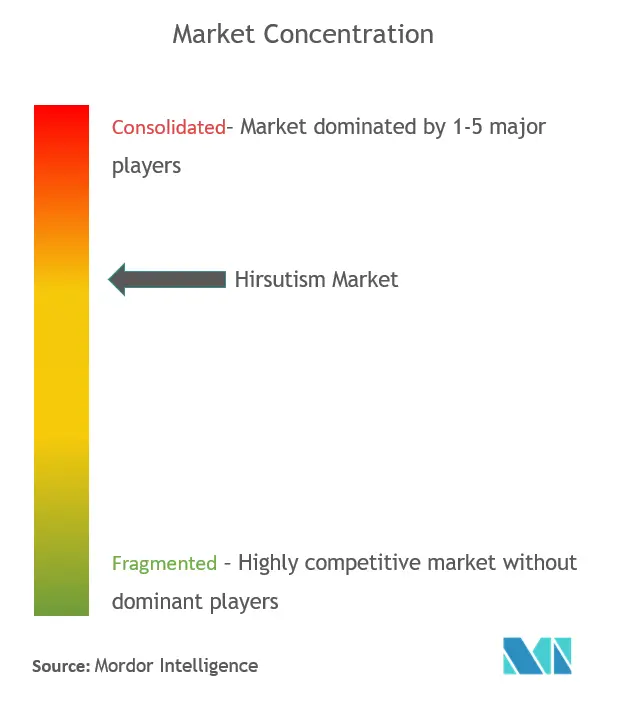 Market Concentration

Consolidated- Market dominated by 1-5 major players

Hirsutism Market

Fragmented - Highly competitive market without dominant players

Source: Mordor Intelligence